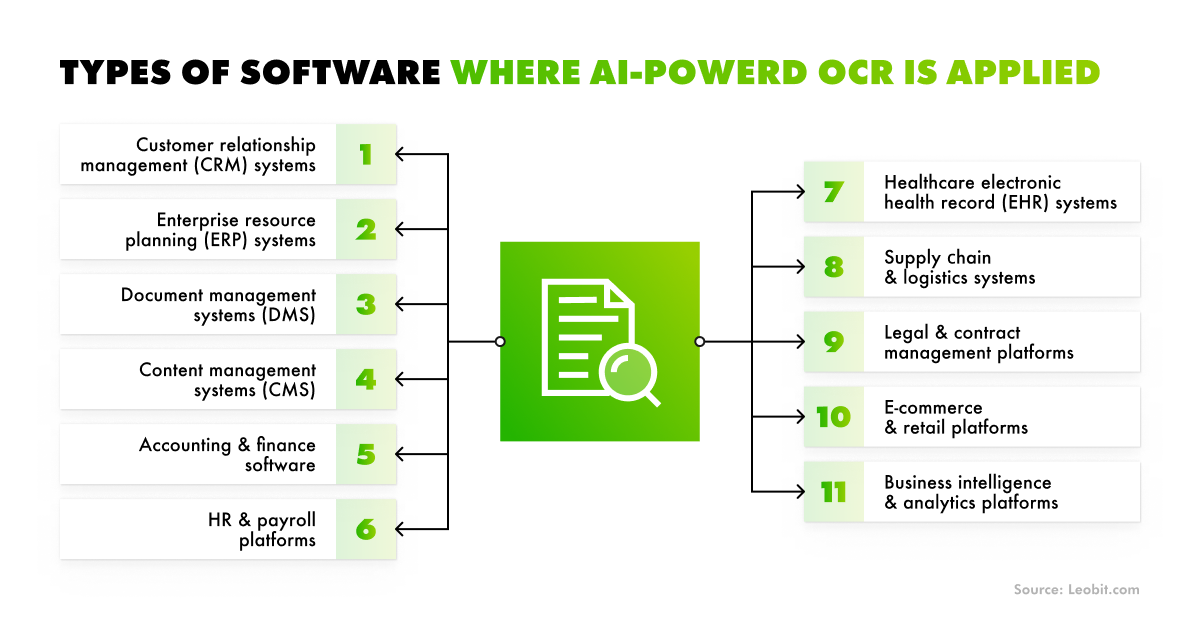 TYPES OF SOFTWARE WHERE AI-POWERD OCR IS APPLIED

Customer relationship management (CRM) systems 1

Enterprise resource planning (ERP) systems 2

Document management systems (DMS) 3

Content management systems (CMS) 4

Accounting & finance software 5

HR & payroll platforms 6

7 Healthcare electronic health record (EHR) systems

8 Supply chain & logistics systems

9 Legal & contract management platforms

10 E-commerce & retail platforms

11 Business intelligence & analytics platforms

Source: Leobit.com